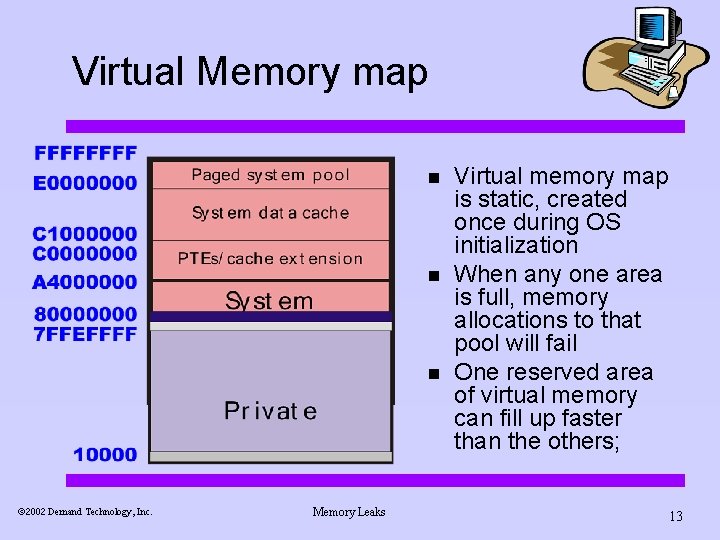 Virtual Memory map

FFFFFFFF
E0000000
C1000000
C0000000
A4000000
80000000
7FFEFFFF
10000

Paged system pool
System data cache
PTEs/cache extension
System
Private

- Virtual memory map is static, created once during OS initialization
- When any one area is full, memory allocations to that pool will fail
- One reserved area of virtual memory can fill up faster than the others;

©2002 Demand Technology, Inc.

Memory Leaks

13